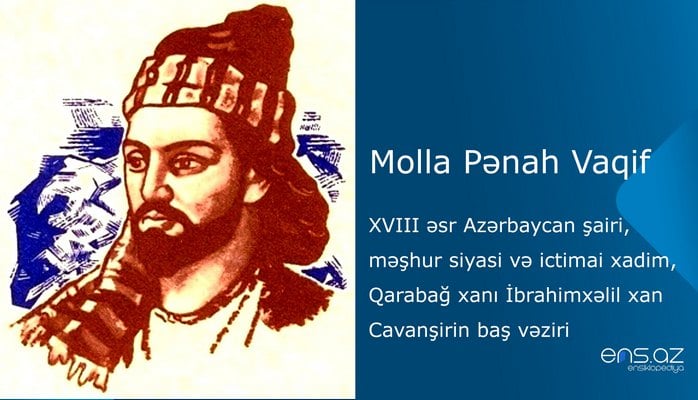 Molla Pənah Vaqif

XVIII əsr Azərbaycan şairi, məşhur siyasi və ictimai xadim, Qarabağ xanı İbrahimxəlil xan Cavanşirin baş vəziri

ens.az
ensiklopediya